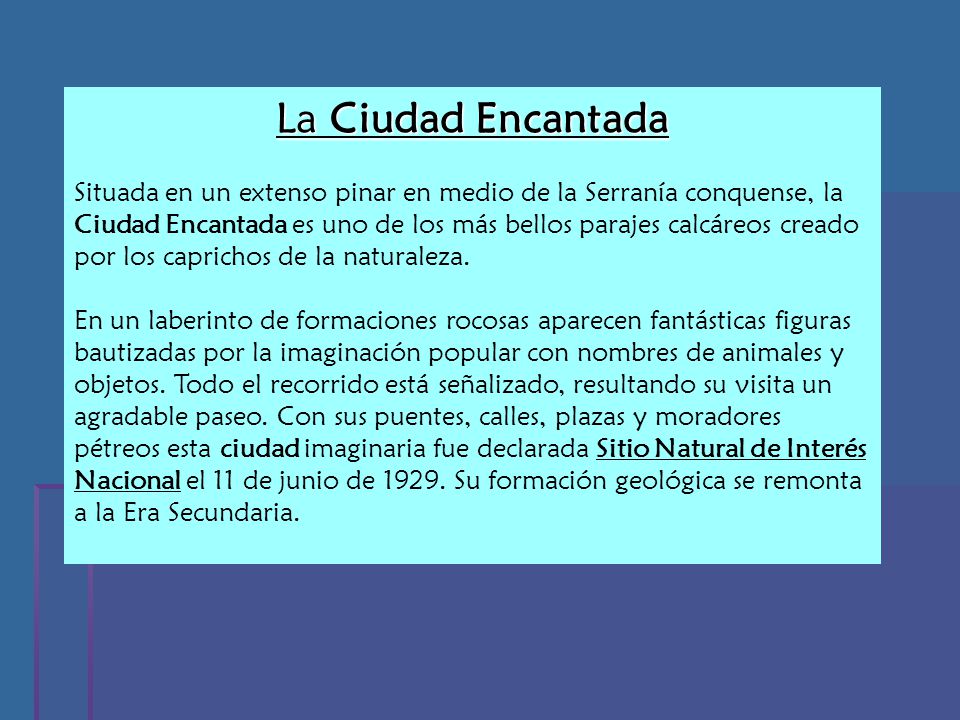 La Ciudad Encantada

Situada en un extenso pinar en medio de la Serranía conquense, la Ciudad Encantada es uno de los más bellos parajes calcáreos creado por los caprichos de la naturaleza.

En un laberinto de formaciones rocosas aparecen fantásticas figuras bautizadas por la imaginación popular con nombres de animales y objetos. Todo el recorrido está señalizado, resultando su visita un agradable paseo. Con sus puentes, calles, plazas y moradores pétreos esta ciudad imaginaria fue declarada Sitio Natural de Interés Nacional el 11 de junio de 1929. Su formación geológica se remonta a la Era Secundaria.